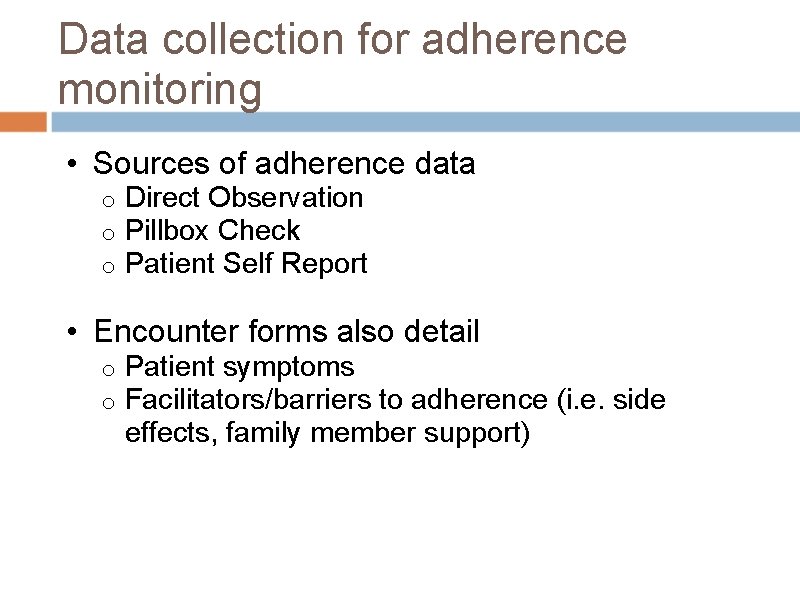 Data collection for adherence monitoring

• Sources of adherence data
o Direct Observation
o Pillbox Check
o Patient Self Report

• Encounter forms also detail
o Patient symptoms
o Facilitators/barriers to adherence (i.e. side effects, family member support)